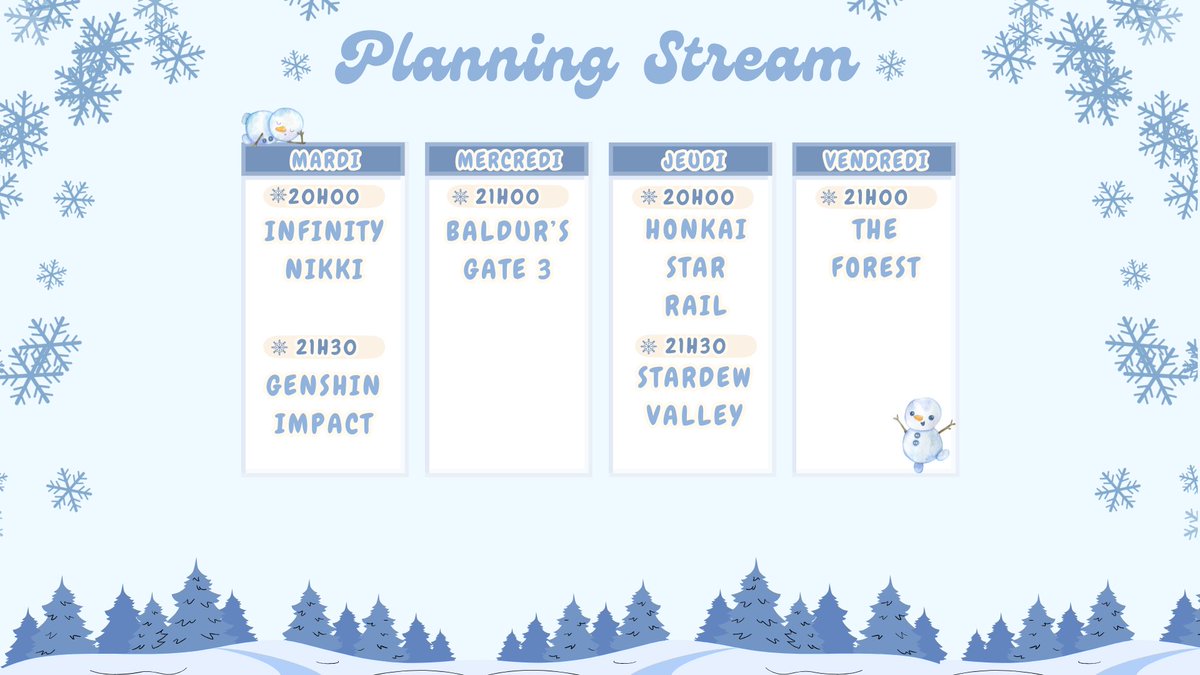 Planning Stream

MARDI
20H00
INFINITY NIKKI
21H30
GENSHIN IMPACT

MERCREDI
21H00
BALDUR'S GATE 3

JEUDI
20H00
HONKAI STAR RAIL
21H30
STARDEW VALLEY

VENDREDI
21H00
THE FOREST